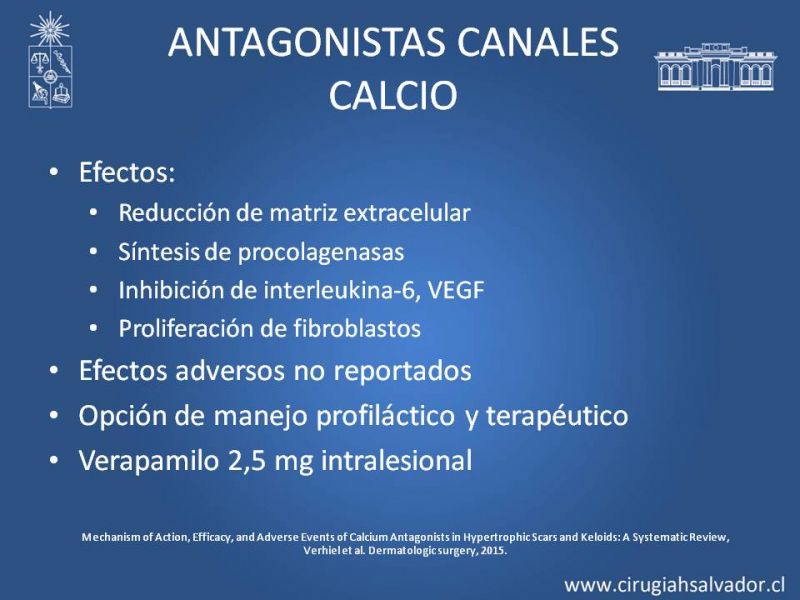 ANTAGONISTAS CANALES CALCIO

• Efectos:
  • Reducción de matriz extracelular
  • Síntesis de procolagenasas
  • Inhibición de interleukina-6, VEGF
  • Proliferación de fibroblastos
• Efectos adversos no reportados
• Opción de manejo profiláctico y terapéutico
• Verapamilo 2,5 mg intralesional

Mechanism of Action, Efficacy, and Adverse Events of Calcium Antagonists in Hypertrophic Scars and Keloids: A Systematic Review, Verhiel et al. Dermatologic surgery, 2015.

www.cirugiahsalvador.cl